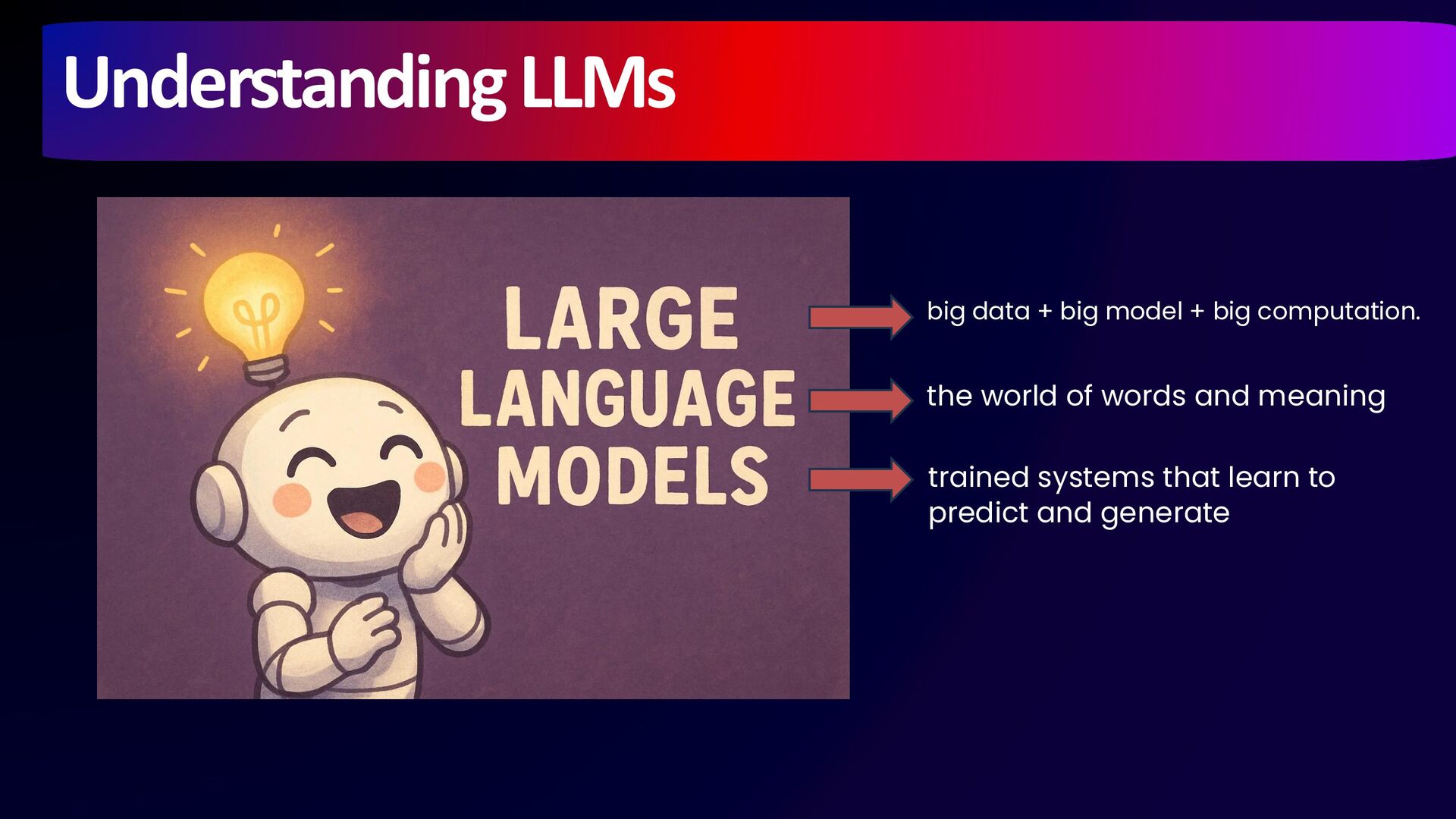 Understanding LLMs

LARGE
LANGUAGE
MODELS

big data + big model + big computation.

the world of words and meaning

trained systems that learn to predict and generate